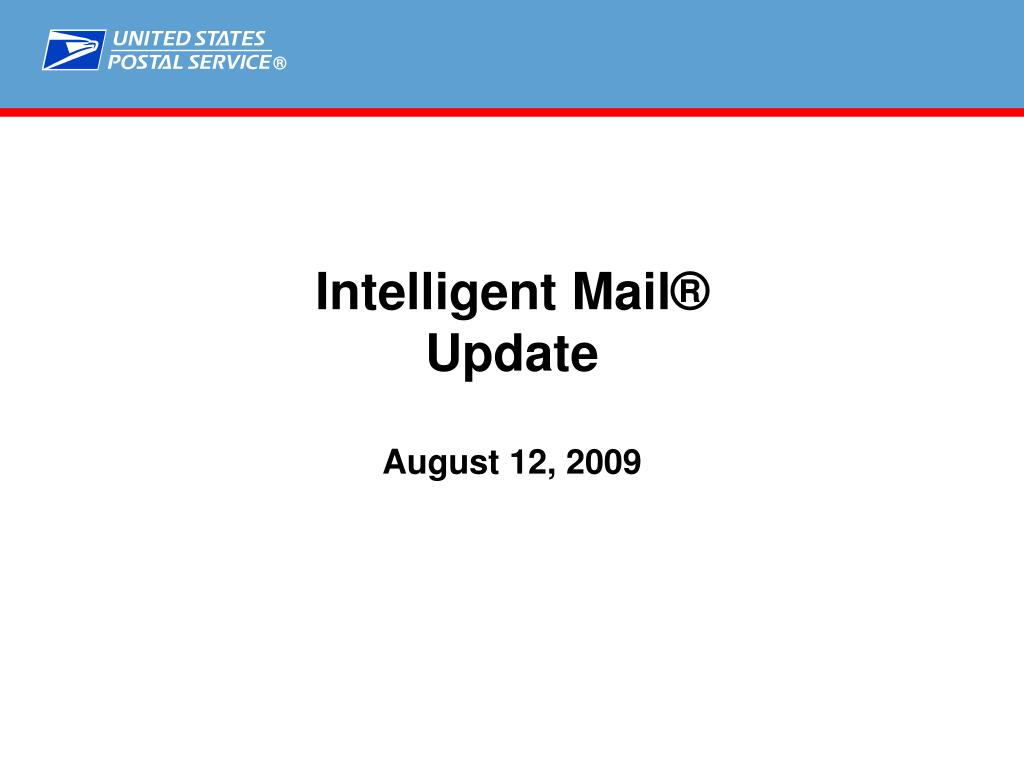 UNITED STATES
POSTAL SERVICE®

Intelligent Mail®
Update

August 12, 2009